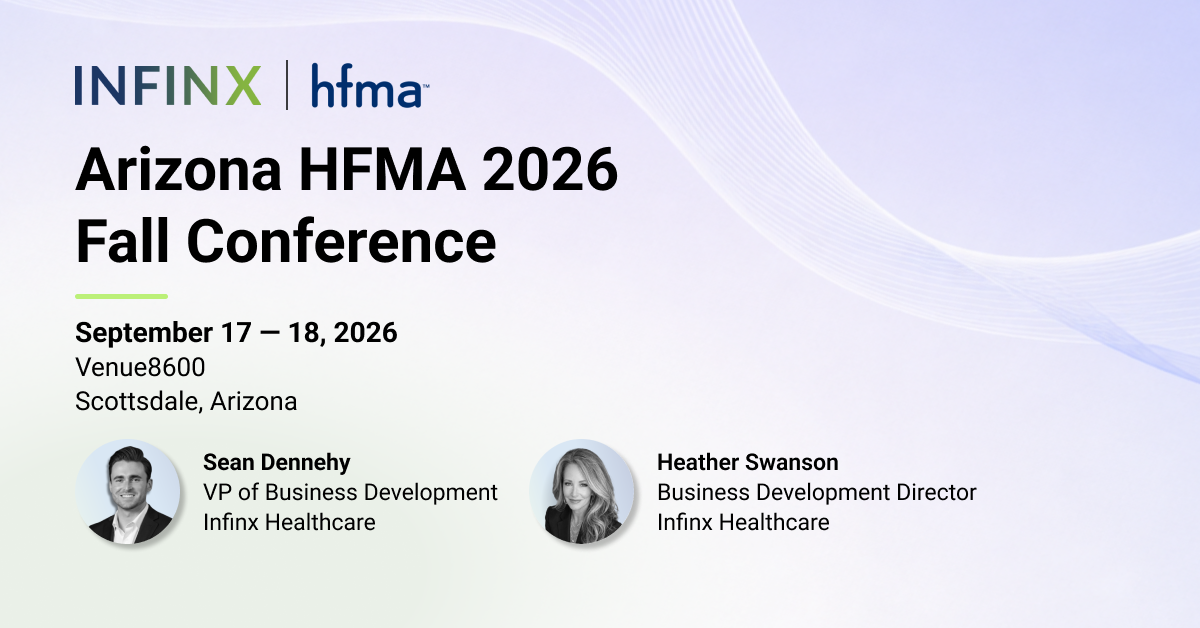 INFINX | hfma™

Arizona HFMA 2026 Fall Conference

September 17 — 18, 2026
Venue8600
Scottsdale, Arizona

Sean Dennehy
VP of Business Development
Infinx Healthcare

Heather Swanson
Business Development Director
Infinx Healthcare